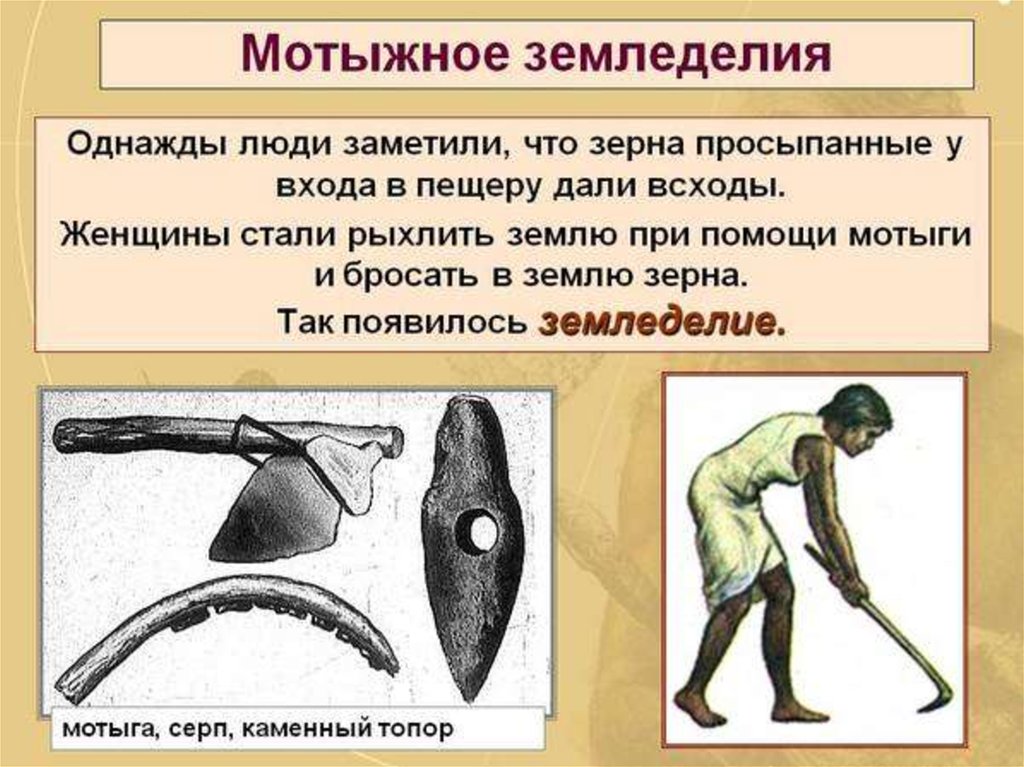 Мотыжное земледелия

Однажды люди заметили, что зерна просыпанные у входа в пещеру дали всходы.

Женщины стали рыхлить землю при помощи мотыги и бросать в землю зерна.

Так появилось земледелие.

мотыга, серп, каменный топор